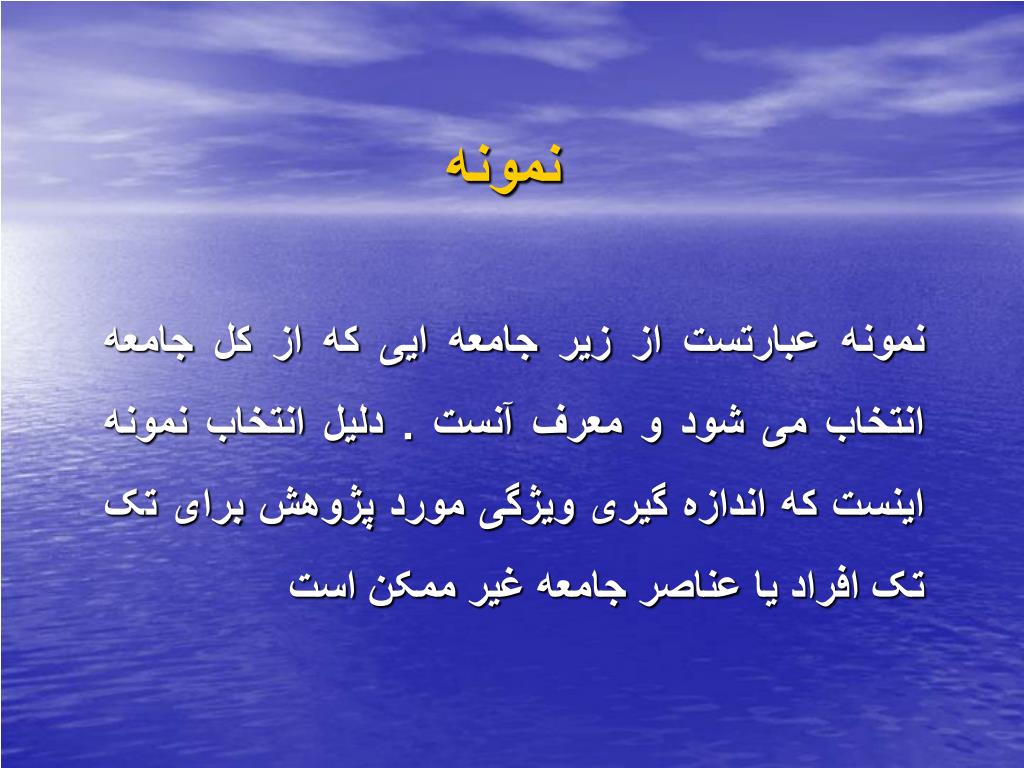 نمونه

نمونه عبارتست از زیر جامعه ایی که از کل جامعه انتخاب می شود و معرف آنست . دلیل انتخاب نمونه اینست که اندازه گیری ویژگی مورد پژوهش برای تک تک افراد یا عناصر جامعه غیر ممکن است